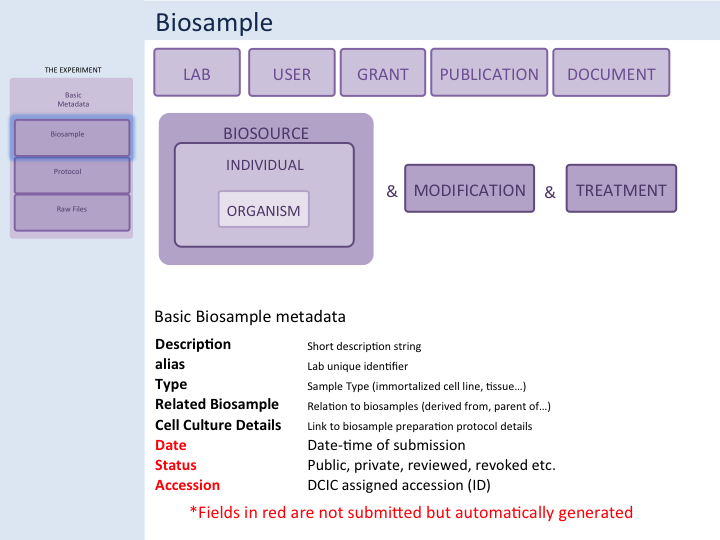 Biosample

THE EXPERIMENT

Basic Metadata

Biosample

Protocol

Raw Files

LAB

USER

GRANT

PUBLICATION

DOCUMENT

BIOSOURCE

INDIVIDUAL

ORGANISM

&

MODIFICATION

&

TREATMENT

Basic Biosample metadata

| | |
|---|---|
| Description | Short description string |
| alias | Lab unique identifier |
| Type | Sample Type (immortalized cell line, tissue…) |
| Related Biosample | Relation to biosamples (derived from, parent of…) |
| Cell Culture Details | Link to biosample preparation protocol details |
| Date | Date-time of submission |
| Status | Public, private, reviewed, revoked etc. |
| Accession | DCIC assigned accession (ID) |

*Fields in red are not submitted but automatically generated